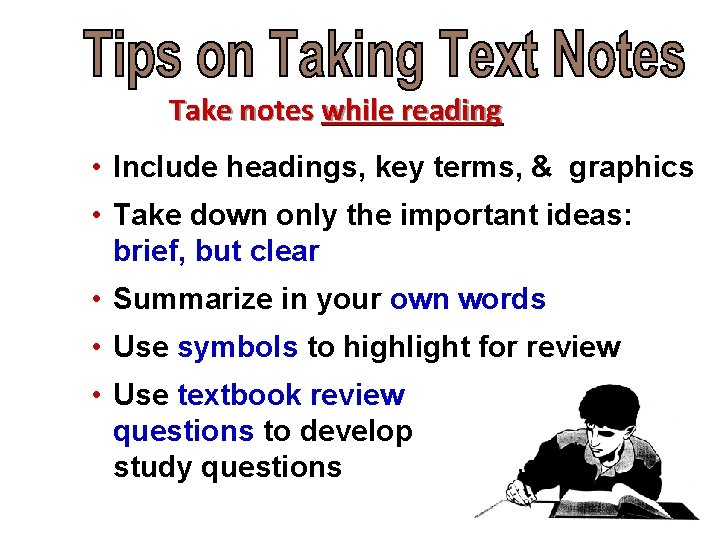 Tips on Taking Text Notes

Take notes while reading

• Include headings, key terms, & graphics
• Take down only the important ideas: brief, but clear
• Summarize in your own words
• Use symbols to highlight for review
• Use textbook review questions to develop study questions